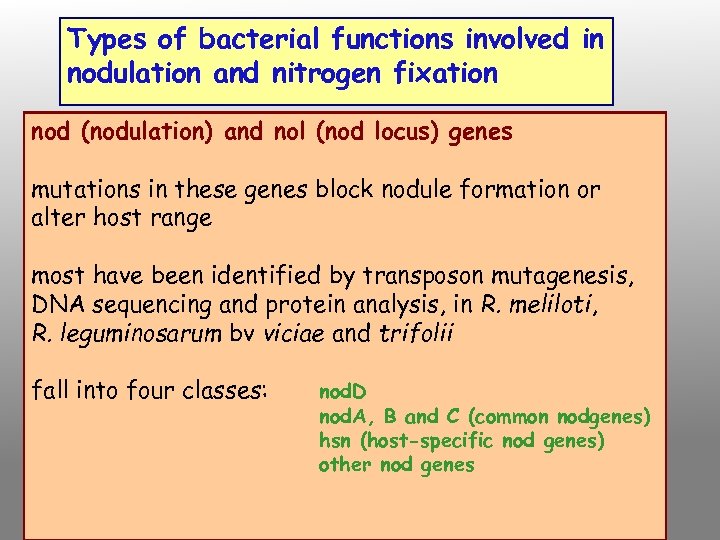 Types of bacterial functions involved in nodulation and nitrogen fixation

nod (nodulation) and nol (nod locus) genes

mutations in these genes block nodule formation or alter host range

most have been identified by transposon mutagenesis, DNA sequencing and protein analysis, in R. meliloti, R. leguminosarum bv viciae and trifolii

fall into four classes:

nodD
nodA, B and C (common nodgenes)
hsn (host-specific nod genes)
other nod genes